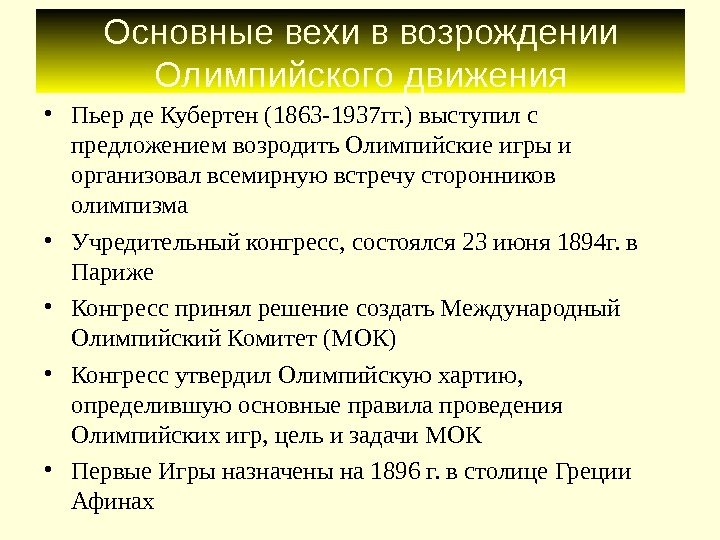 Основные вехи в возрождении Олимпийского движения

• Пьер де Кубертен (1863-1937гг.) выступил с предложением возродить Олимпийские игры и организовал всемирную встречу сторонников олимпизма

• Учредительный конгресс, состоялся 23 июня 1894г. в Париже

• Конгресс принял решение создать Международный Олимпийский Комитет (МОК)

• Конгресс утвердил Олимпийскую хартию, определившую основные правила проведения Олимпийских игр, цель и задачи МОК

• Первые Игры назначены на 1896 г. в столице Греции Афинах